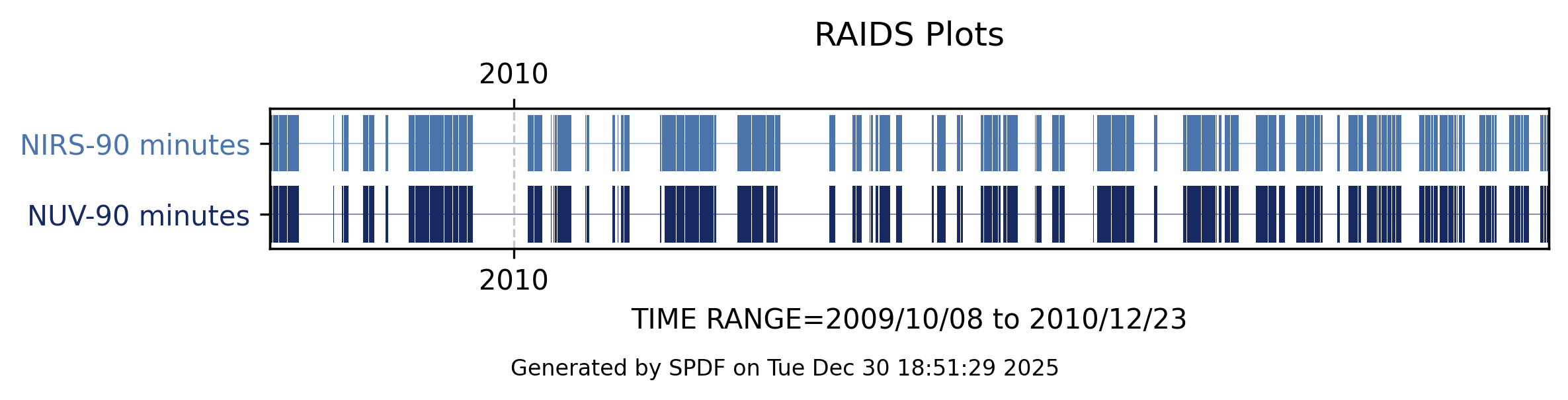 RAIDS Plots

2010

NIRS-90 minutes

NUV-90 minutes

2010

TIME RANGE=2009/10/08 to 2010/12/23

Generated by SPDF on Tue Dec 30 18:51:29 2025